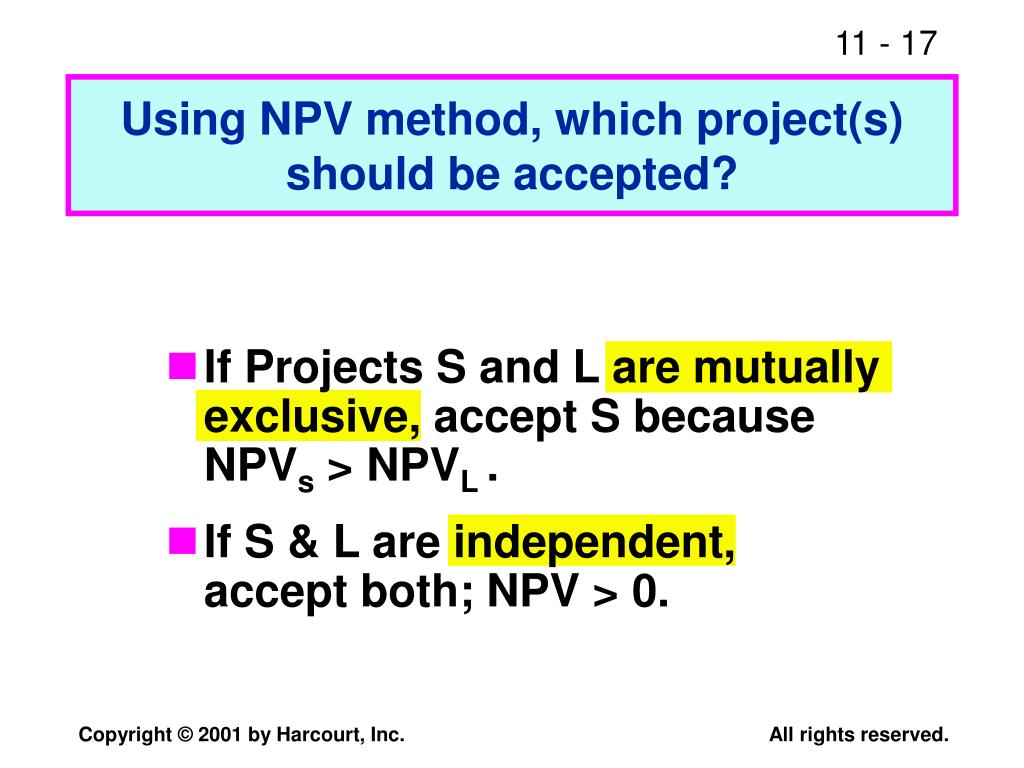 11 - 17

Using NPV method, which project(s) should be accepted?

If Projects S and L are mutually exclusive, accept S because $NPV_s > NPV_L$ .

If S & L are independent, accept both; NPV > 0.

Copyright © 2001 by Harcourt, Inc.

All rights reserved.